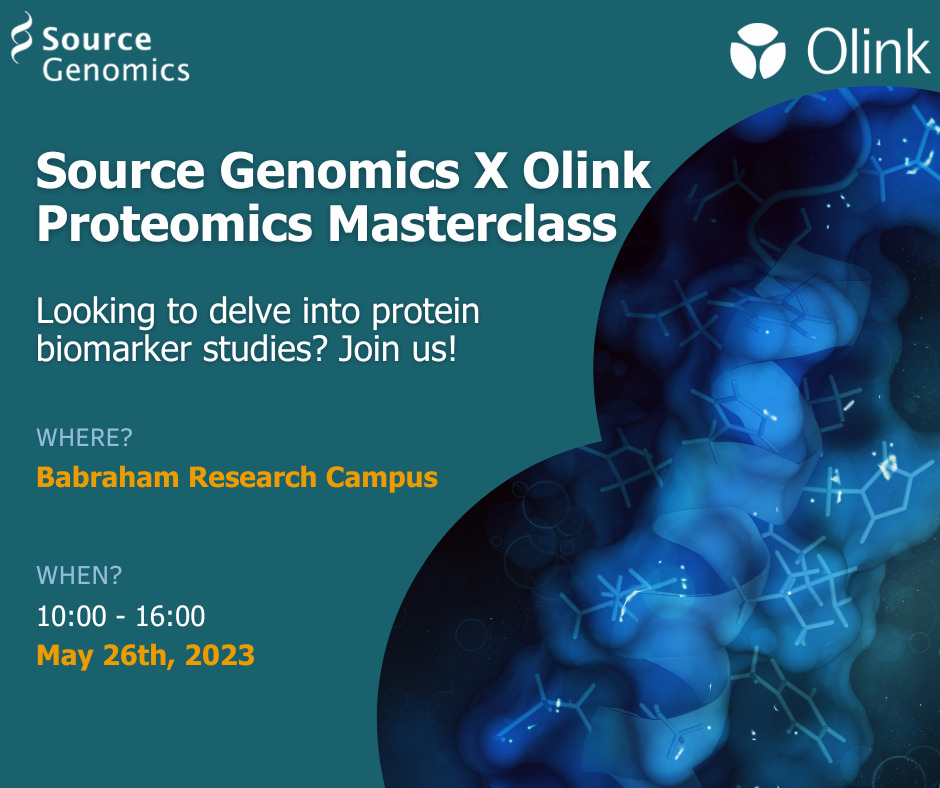 Source Genomics

Olink

Source Genomics X Olink Proteomics Masterclass

Looking to delve into protein biomarker studies? Join us!

WHERE?

Babraham Research Campus

WHEN?

10:00 - 16:00

May 26th, 2023